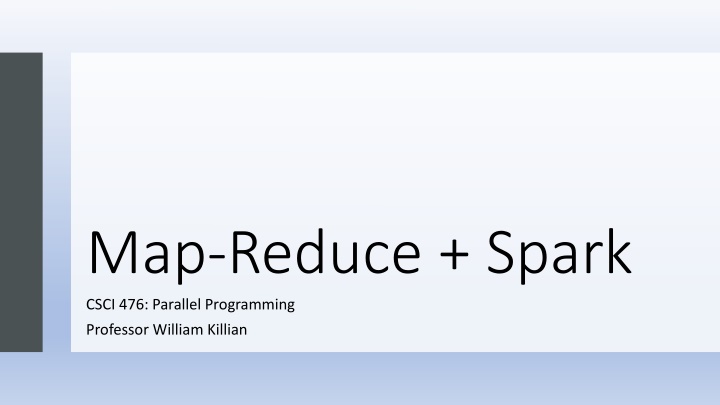 Map-Reduce + Spark

CSCI 476: Parallel Programming
Professor William Killian